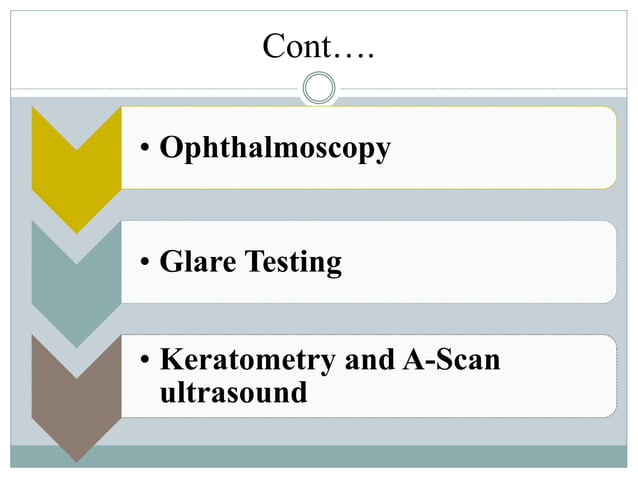 Cont….

• Ophthalmoscopy

• Glare Testing

• Keratometry and A-Scan ultrasound